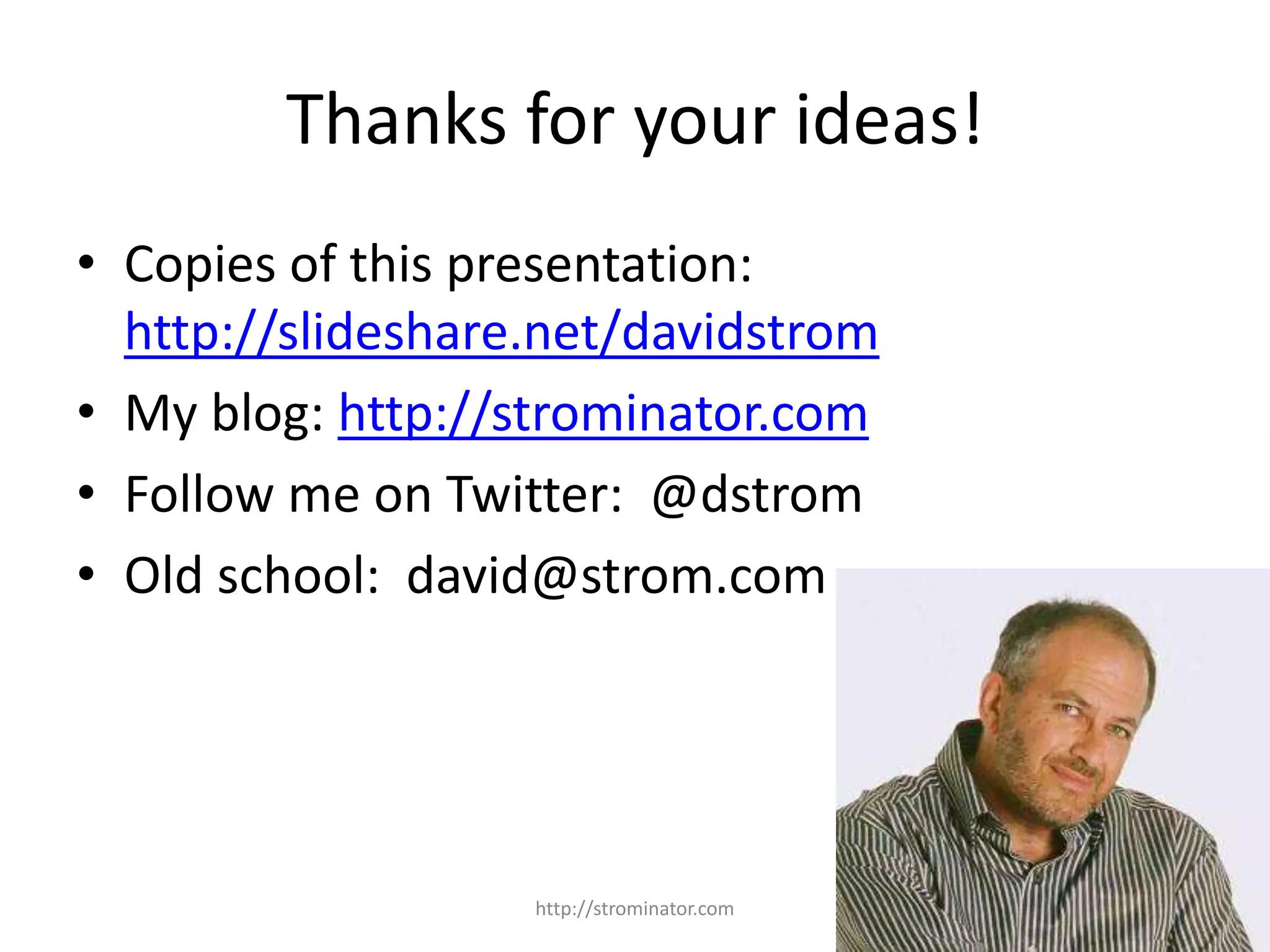 Thanks for your ideas!

• Copies of this presentation: http://slideshare.net/davidstrom
• My blog: http://strominator.com
• Follow me on Twitter: @dstrom
• Old school: david@strom.com

http://strominator.com